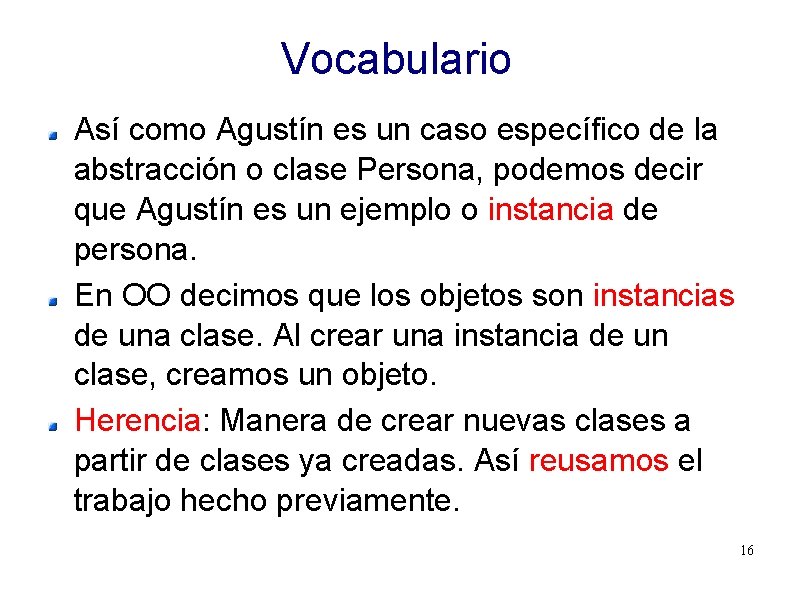 Vocabulario

Así como Agustín es un caso específico de la abstracción o clase Persona, podemos decir que Agustín es un ejemplo o instancia de persona.

En OO decimos que los objetos son instancias de una clase. Al crear una instancia de un clase, creamos un objeto.

Herencia: Manera de crear nuevas clases a partir de clases ya creadas. Así reusamos el trabajo hecho previamente.

16